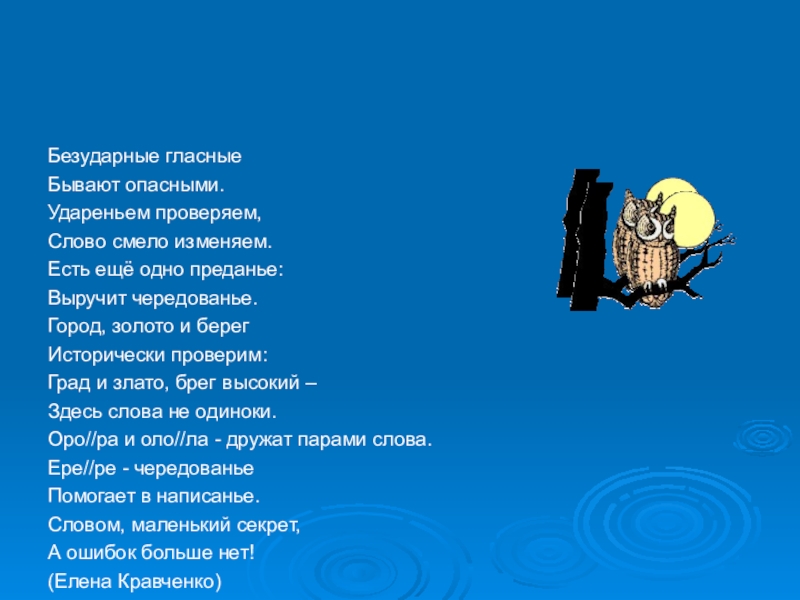 Безударные гласные
Бывают опасными.
Удареньем проверяем,
Слово смело изменяем.
Есть ещё одно преданье:
Выручит чередованье.
Город, золото и берег
Исторически проверим:
Град и злато, брег высокий –
Здесь слова не одиноки.
Оро//ра и оло//ла - дружат парами слова.
Ере//ре - чередованье
Помогает в написанье.
Словом, маленький секрет,
А ошибок больше нет!
(Елена Кравченко)